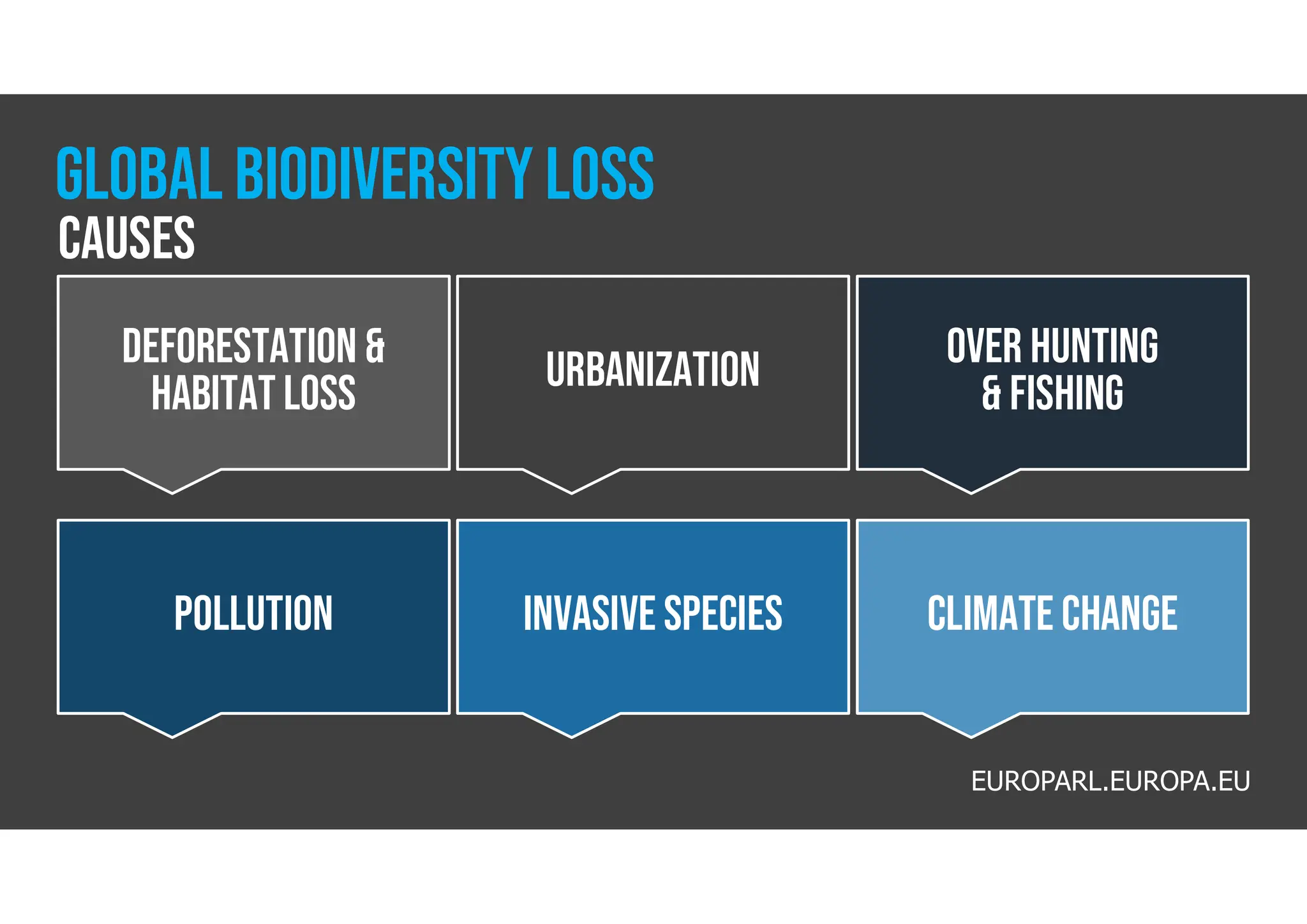 GLOBAL BIODIVERSITY LOSS
CAUSES

DEFORESTATION & HABITAT LOSS

URBANIZATION

OVER HUNTING & FISHING

POLLUTION

INVASIVE SPECIES

CLIMATE CHANGE

EUROPARL.EUROPA.EU